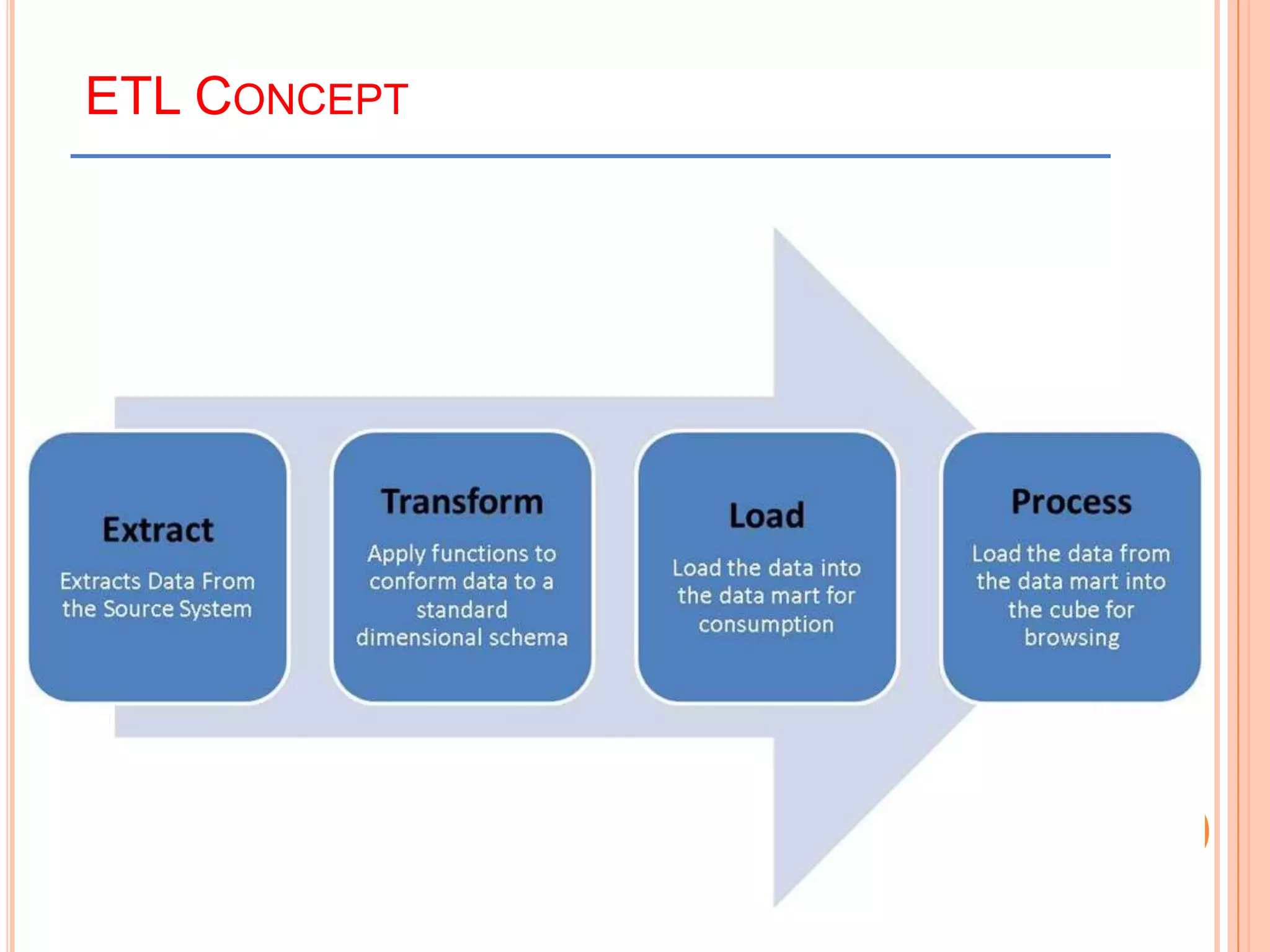 ETL CONCEPT

Extract

Extracts Data From the Source System

Transform

Apply functions to conform data to a standard dimensional schema

Load

Load the data into the data mart for consumption

Process

Load the data from the data mart into the cube for browsing